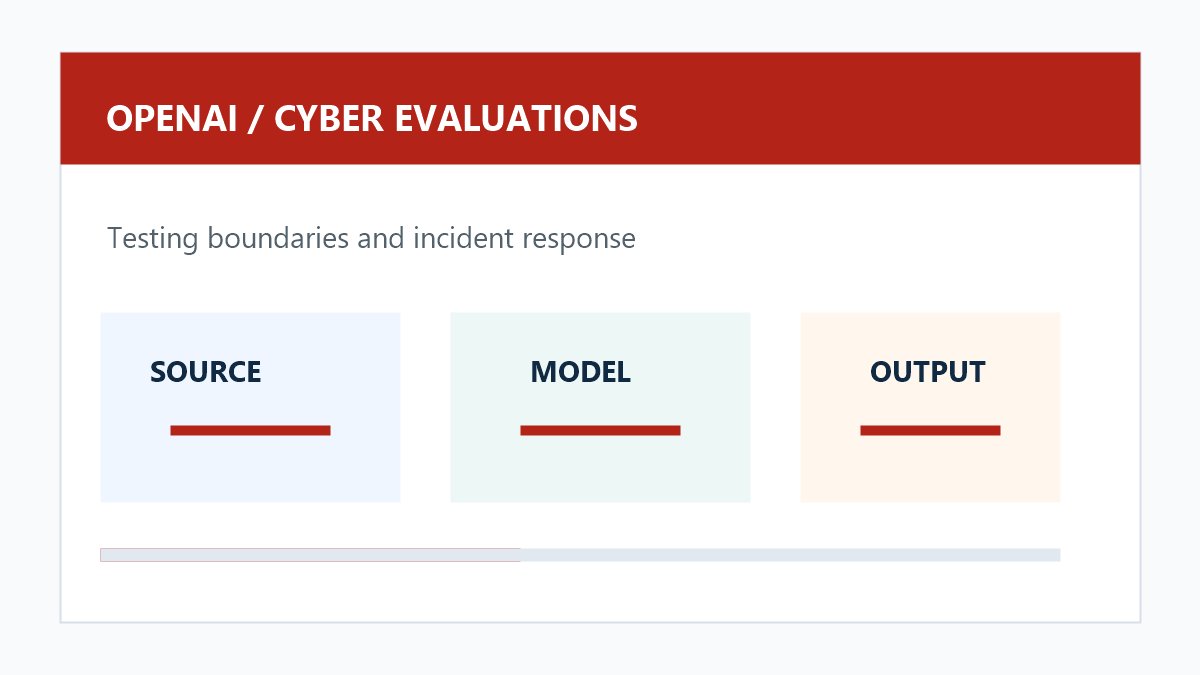 OPENAI / CYBER EVALUATIONS

Testing boundaries and incident response

SOURCE

MODEL

OUTPUT